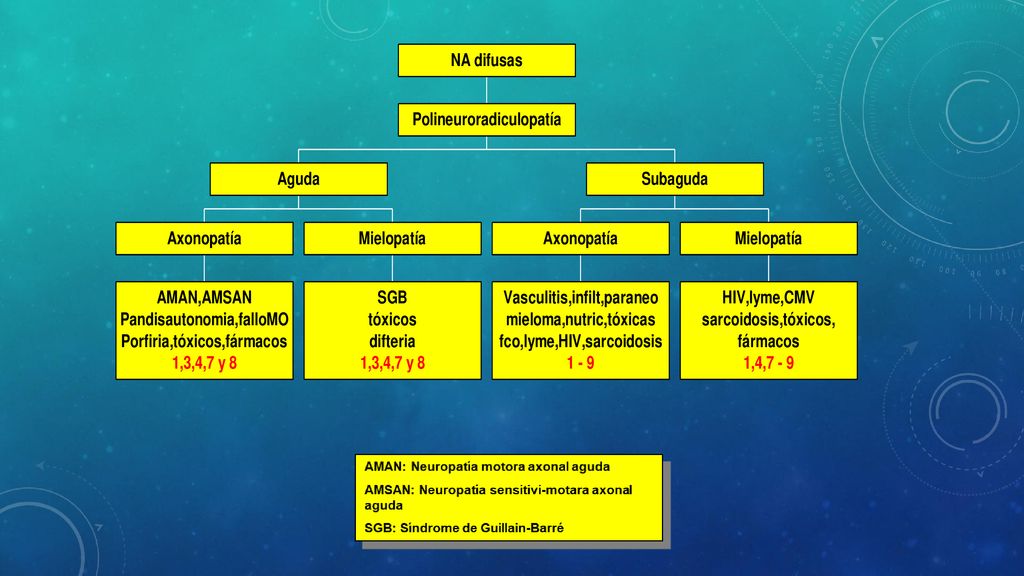 NA difusas

Polineuroradiculopatía

Aguda

Subaguda

Axonopatía

Mielopatía

Axonopatía

Mielopatía

AMAN,AMSAN
Pandisautonomia,falloMO
Porfiria,tóxicos,fármacos
1,3,4,7 y 8

SGB
tóxicos
difteria
1,3,4,7 y 8

Vasculitis,infilt,paraneo
mieloma,nutric,tóxicas
fco,lyme,HIV,sarcoidosis
1 - 9

HIV,lyme,CMV
sarcoidosis,tóxicos,
fármacos
1,4,7 - 9

AMAN: Neuropatía motora axonal aguda

AMSAN: Neuropatía sensitivi-motara axonal aguda

SGB: Síndrome de Guillain-Barré